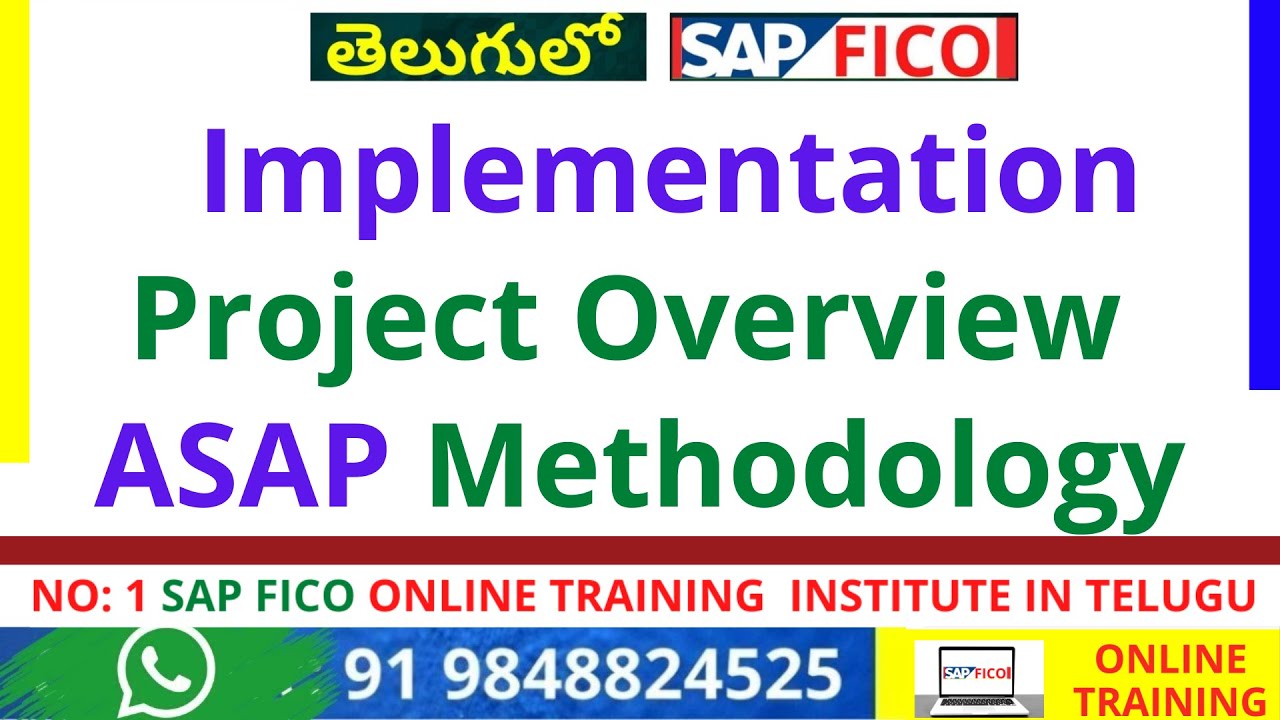 తెలుగులో SAP FICO

Implementation
Project Overview
ASAP Methodology

NO: 1 SAP FICO ONLINE TRAINING INSTITUTE IN TELUGU

91 9848824525

SAP FICO

ONLINE TRAINING